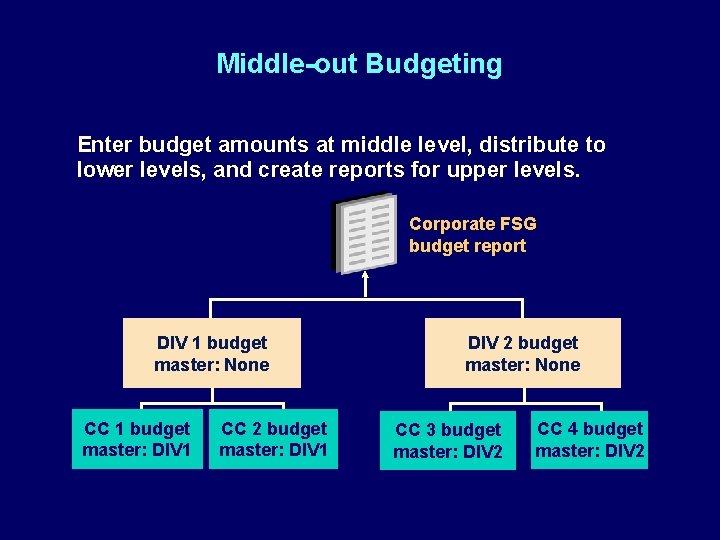 Middle-out Budgeting

Enter budget amounts at middle level, distribute to lower levels, and create reports for upper levels.

Corporate FSG budget report

DIV 1 budget master: None

DIV 2 budget master: None

CC 1 budget master: DIV1

CC 2 budget master: DIV1

CC 3 budget master: DIV2

CC 4 budget master: DIV2